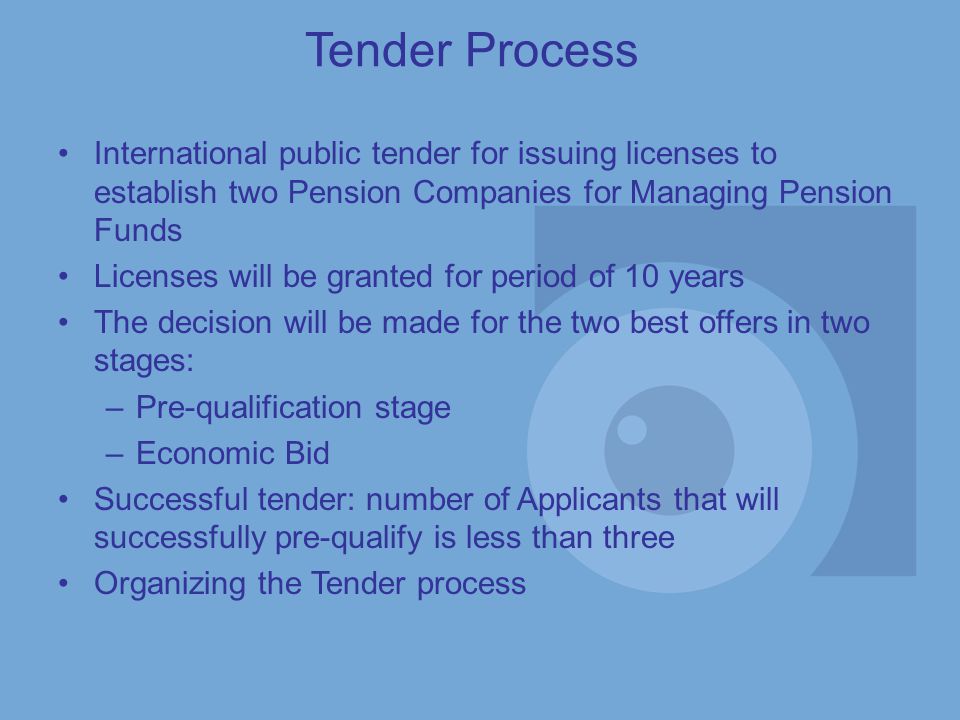 Tender Process

• International public tender for issuing licenses to establish two Pension Companies for Managing Pension Funds
• Licenses will be granted for period of 10 years
• The decision will be made for the two best offers in two stages:
– Pre-qualification stage
– Economic Bid
• Successful tender: number of Applicants that will successfully pre-qualify is less than three
• Organizing the Tender process